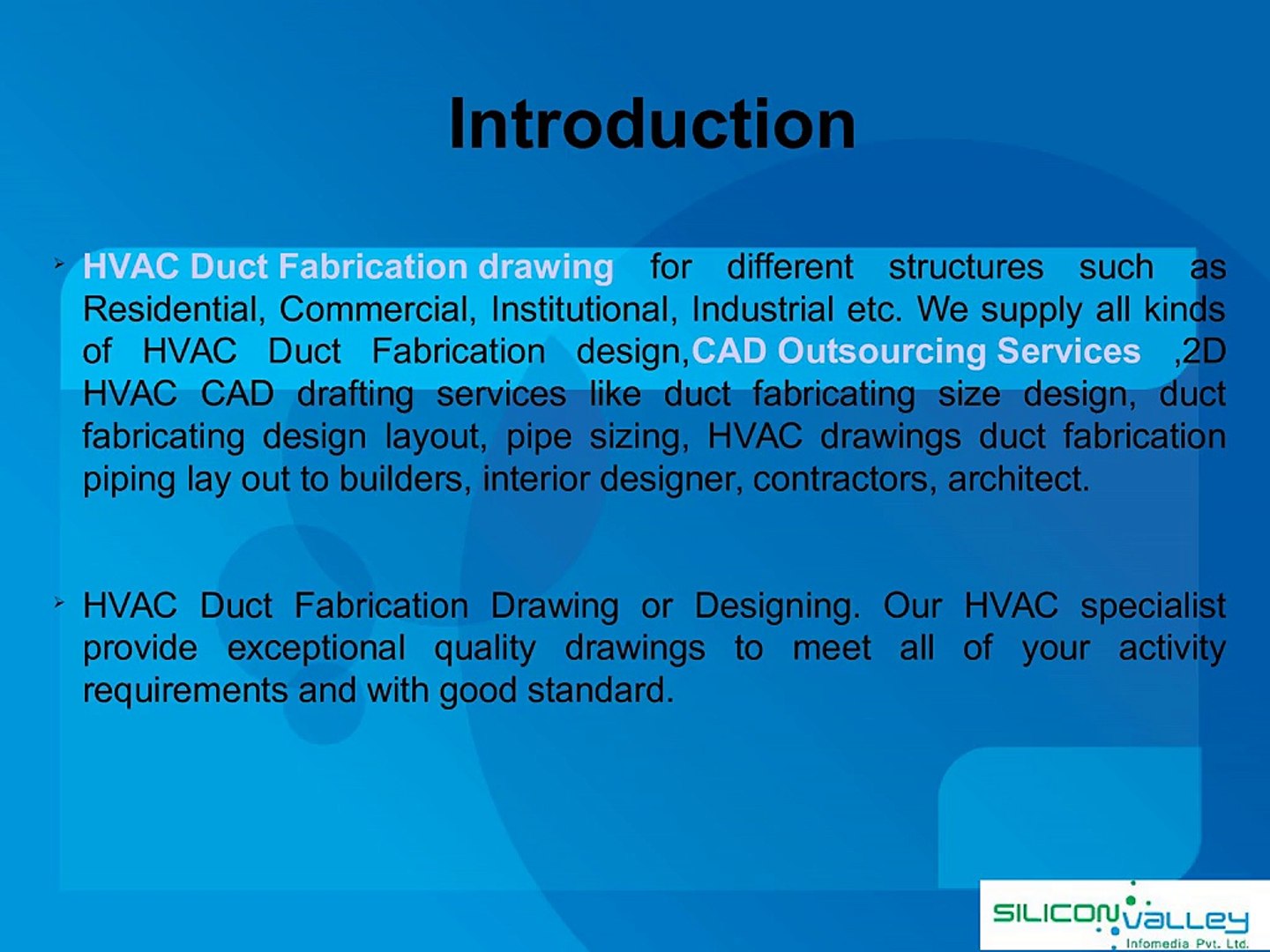 Introduction

➢ HVAC Duct Fabrication drawing for different structures such as Residential, Commercial, Institutional, Industrial etc. We supply all kinds of HVAC Duct Fabrication design,CAD Outsourcing Services ,2D HVAC CAD drafting services like duct fabricating size design, duct fabricating design layout, pipe sizing, HVAC drawings duct fabrication piping lay out to builders, interior designer, contractors, architect.

➢ HVAC Duct Fabrication Drawing or Designing. Our HVAC specialist provide exceptional quality drawings to meet all of your activity requirements and with good standard.

SILICON VALLEY
Infomedia Pvt. Ltd.